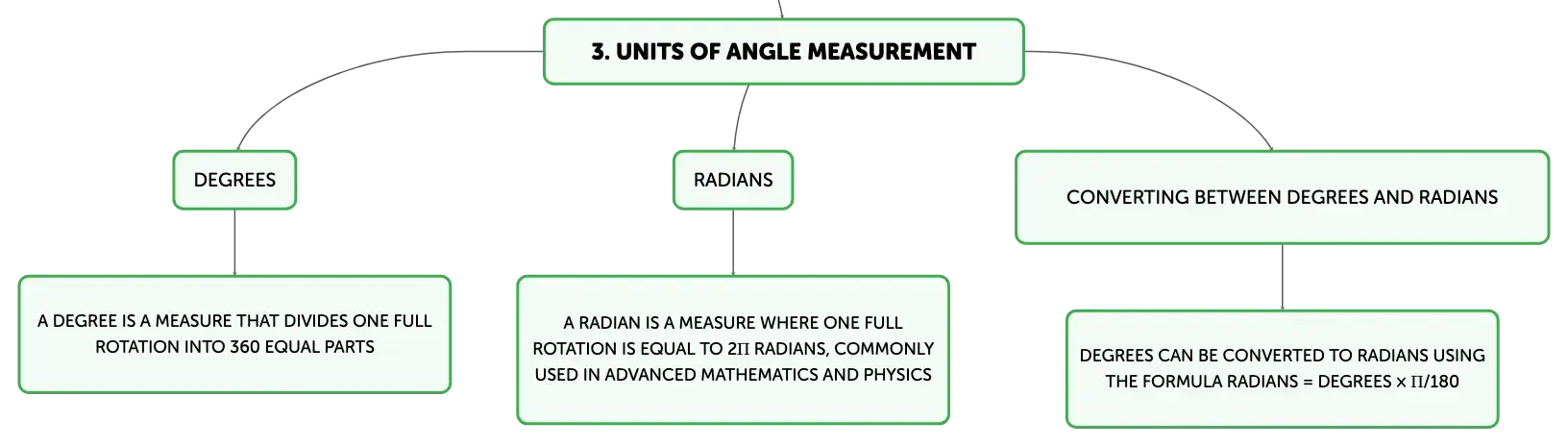 3. UNITS OF ANGLE MEASUREMENT

DEGREES

A DEGREE IS A MEASURE THAT DIVIDES ONE FULL ROTATION INTO 360 EQUAL PARTS

RADIANS

A RADIAN IS A MEASURE WHERE ONE FULL ROTATION IS EQUAL TO 2Π RADIANS, COMMONLY USED IN ADVANCED MATHEMATICS AND PHYSICS

CONVERTING BETWEEN DEGREES AND RADIANS

DEGREES CAN BE CONVERTED TO RADIANS USING THE FORMULA RADIANS = DEGREES × Π/180